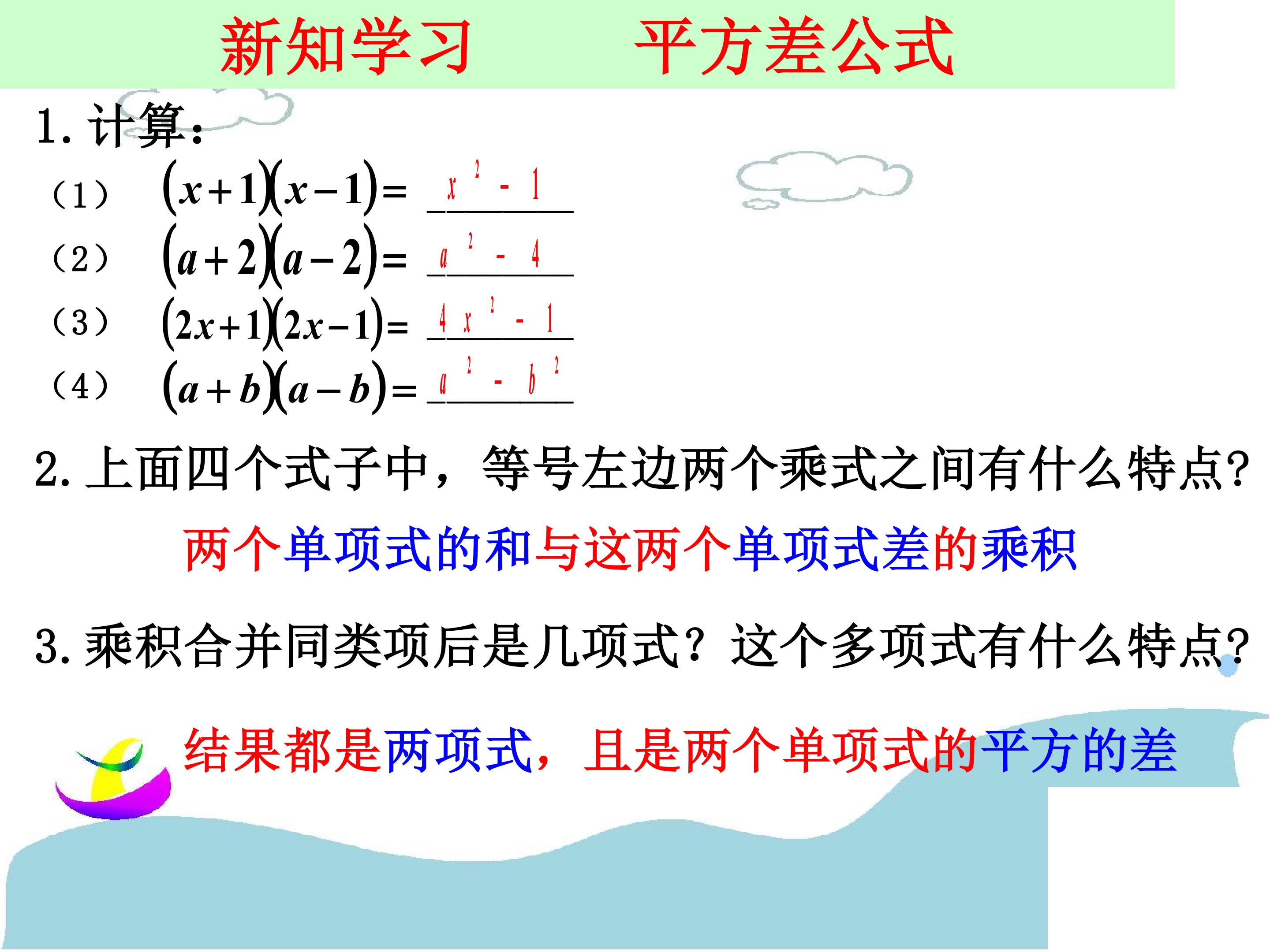 新知学习　　平方差公式

1. 计算：

（1）　$(x+1)(x-1)=$ $x^2-1$

（2）　$(a+2)(a-2)=$ $a^2-4$

（3）　$(2x+1)(2x-1)=$ $4x^2-1$

（4）　$(a+b)(a-b)=$ $a^2-b^2$

2. 上面四个式子中，等号左边两个乘式之间有什么特点?

两个单项式的和与这两个单项式差的乘积

3. 乘积合并同类项后是几项式？这个多项式有什么特点?

结果都是两项式，且是两个单项式的平方的差